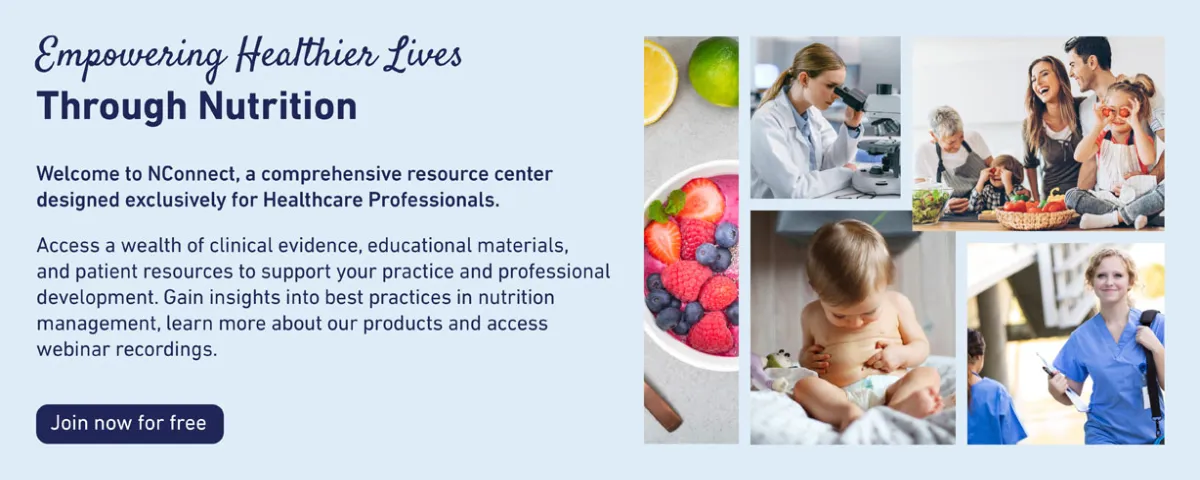 Empowering Healthier Lives
Through Nutrition

Welcome to NConnect, a comprehensive resource center designed exclusively for Healthcare Professionals.

Access a wealth of clinical evidence, educational materials, and patient resources to support your practice and professional development. Gain insights into best practices in nutrition management, learn more about our products and access webinar recordings.

Join now for free